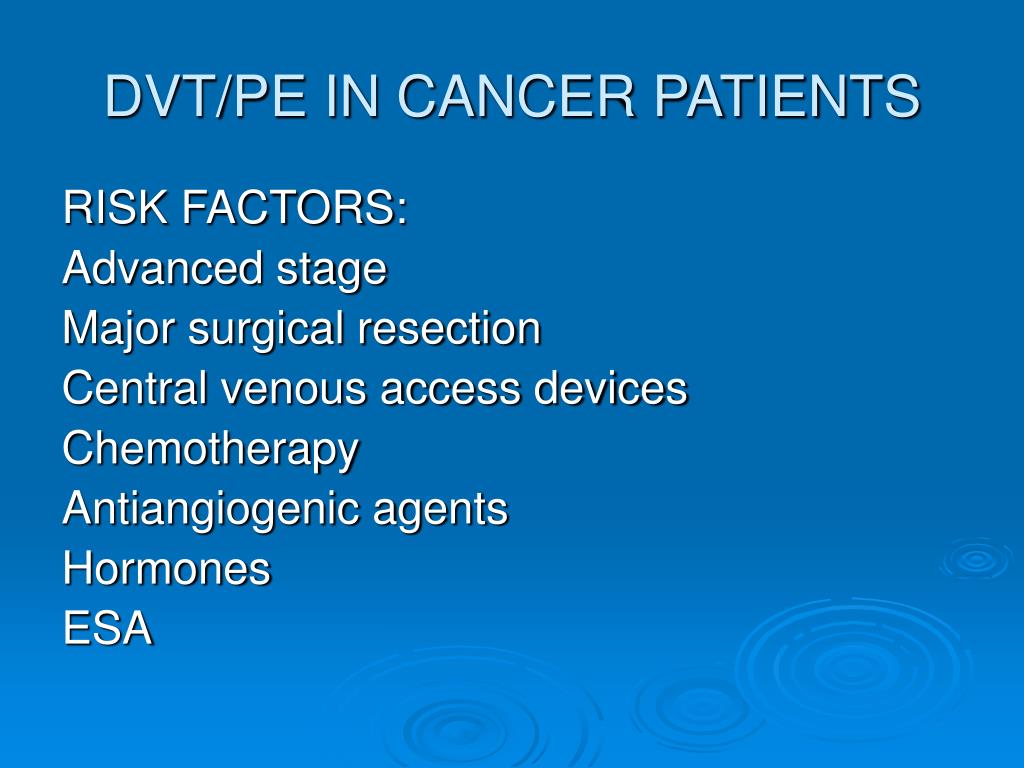 DVT/PE IN CANCER PATIENTS

RISK FACTORS:
Advanced stage
Major surgical resection
Central venous access devices
Chemotherapy
Antiangiogenic agents
Hormones
ESA